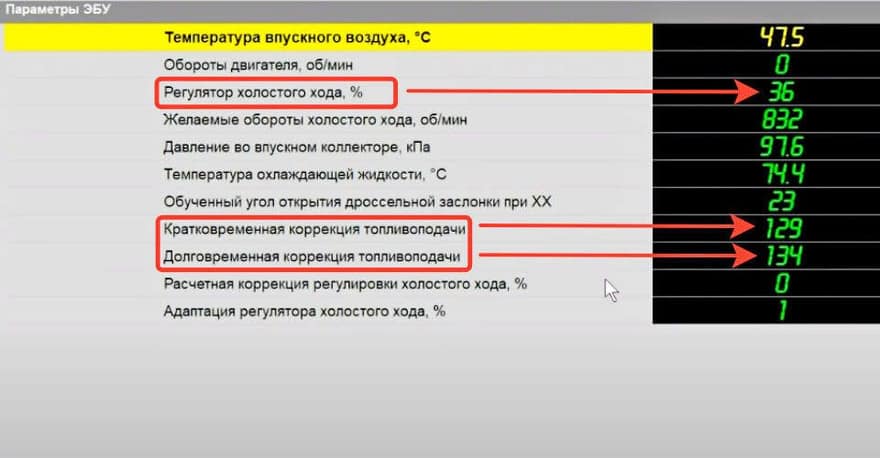 Параметры ЭБУ

| | |
|---|---|
| Температура впускного воздуха, °С | 47.5 |
| Обороты двигателя, об/мин | 0 |
| Регулятор холостого хода, % | 36 |
| Желаемые обороты холостого хода, об/мин | 832 |
| Давление во впускном коллекторе, кПа | 97.6 |
| Температура охлаждающей жидкости, °С | 74.4 |
| Обученный угол открытия дроссельной заслонки при ХХ | 23 |
| Кратковременная коррекция топливоподачи | 129 |
| Долговременная коррекция топливоподачи | 134 |
| Расчетная коррекция регулировки холостого хода, % | 0 |
| Адаптация регулятора холостого хода, % | 1 |